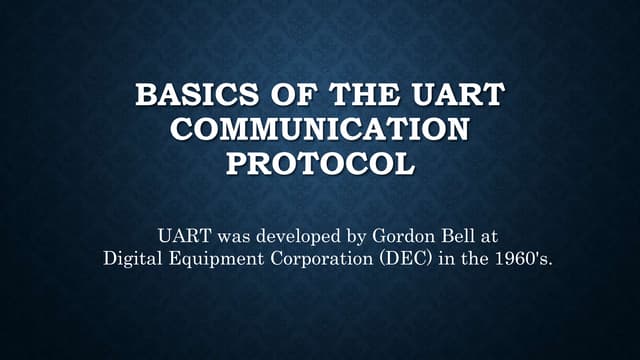 BASICS OF THE UART COMMUNICATION PROTOCOL

UART was developed by Gordon Bell at Digital Equipment Corporation (DEC) in the 1960's.